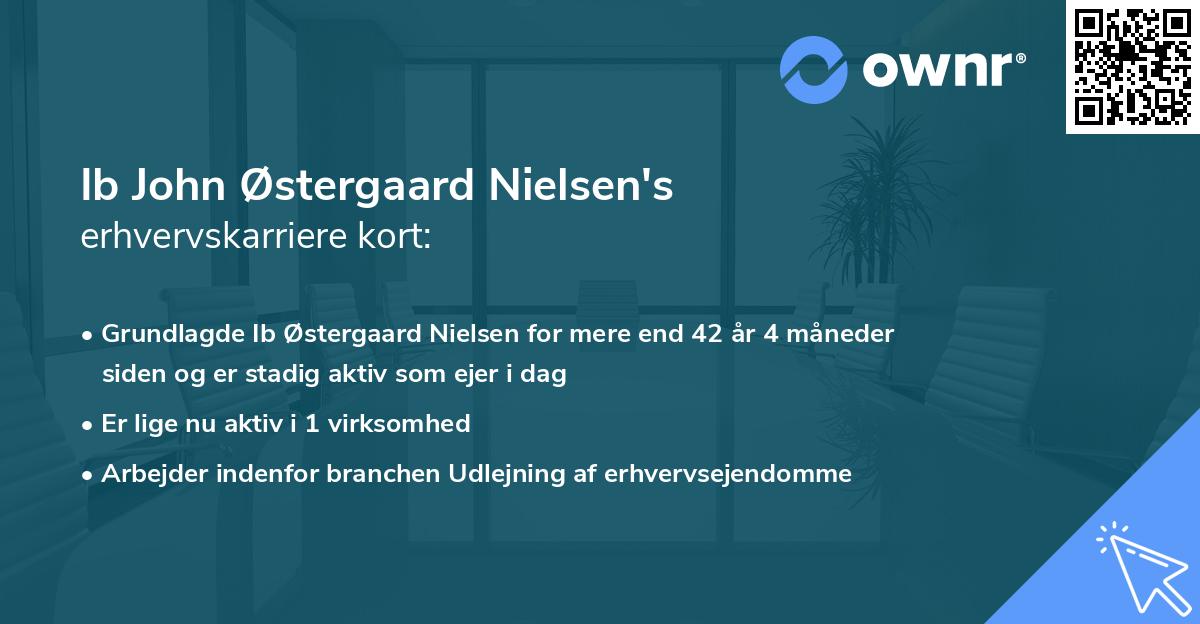 ownr®

Ib John Østergaard Nielsen's
erhvervskarriere kort:

• Grundlagde Ib Østergaard Nielsen for mere end 42 år 4 måneder siden og er stadig aktiv som ejer i dag

• Er lige nu aktiv i 1 virksomhed

• Arbejder indenfor branchen Udlejning af erhvervsejendomme